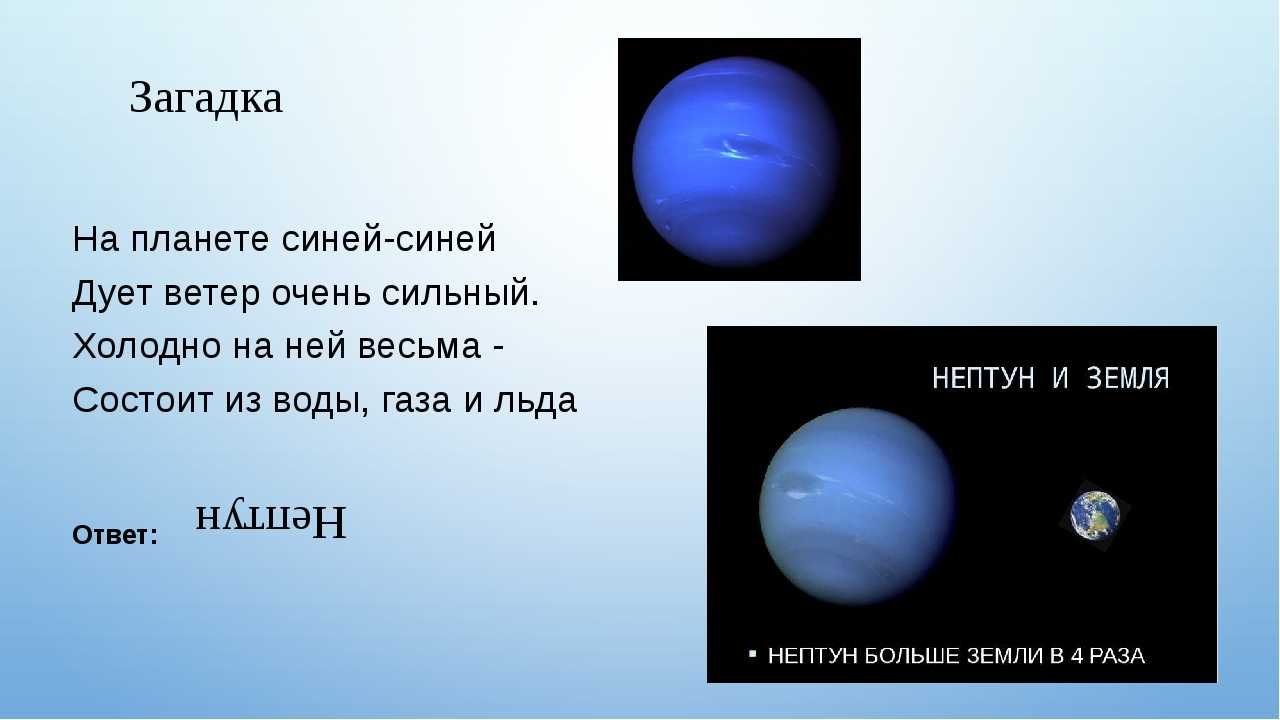 Загадка

На планете синей-синей
Дует ветер очень сильный.
Холодно на ней весьма -
Состоит из воды, газа и льда

Ответ: Нептун

НЕПТУН И ЗЕМЛЯ

▪ НЕПТУН БОЛЬШЕ ЗЕМЛИ В 4 РАЗА